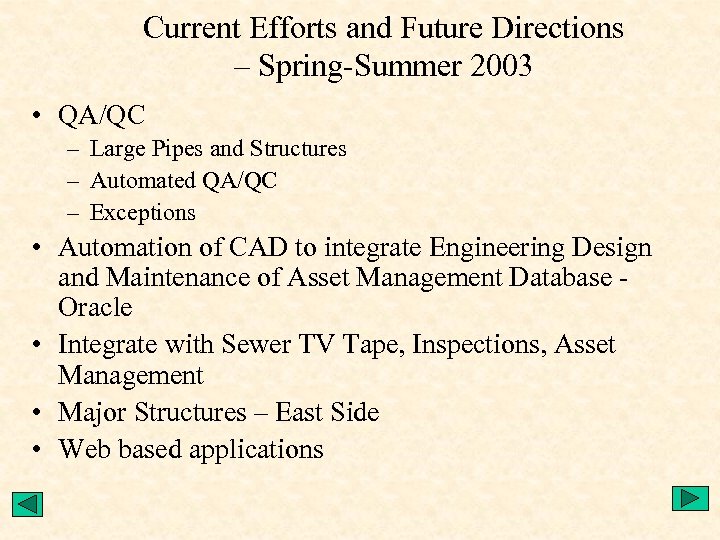 Current Efforts and Future Directions – Spring-Summer 2003

• QA/QC
  – Large Pipes and Structures
  – Automated QA/QC
  – Exceptions
• Automation of CAD to integrate Engineering Design and Maintenance of Asset Management Database - Oracle
• Integrate with Sewer TV Tape, Inspections, Asset Management
• Major Structures – East Side
• Web based applications